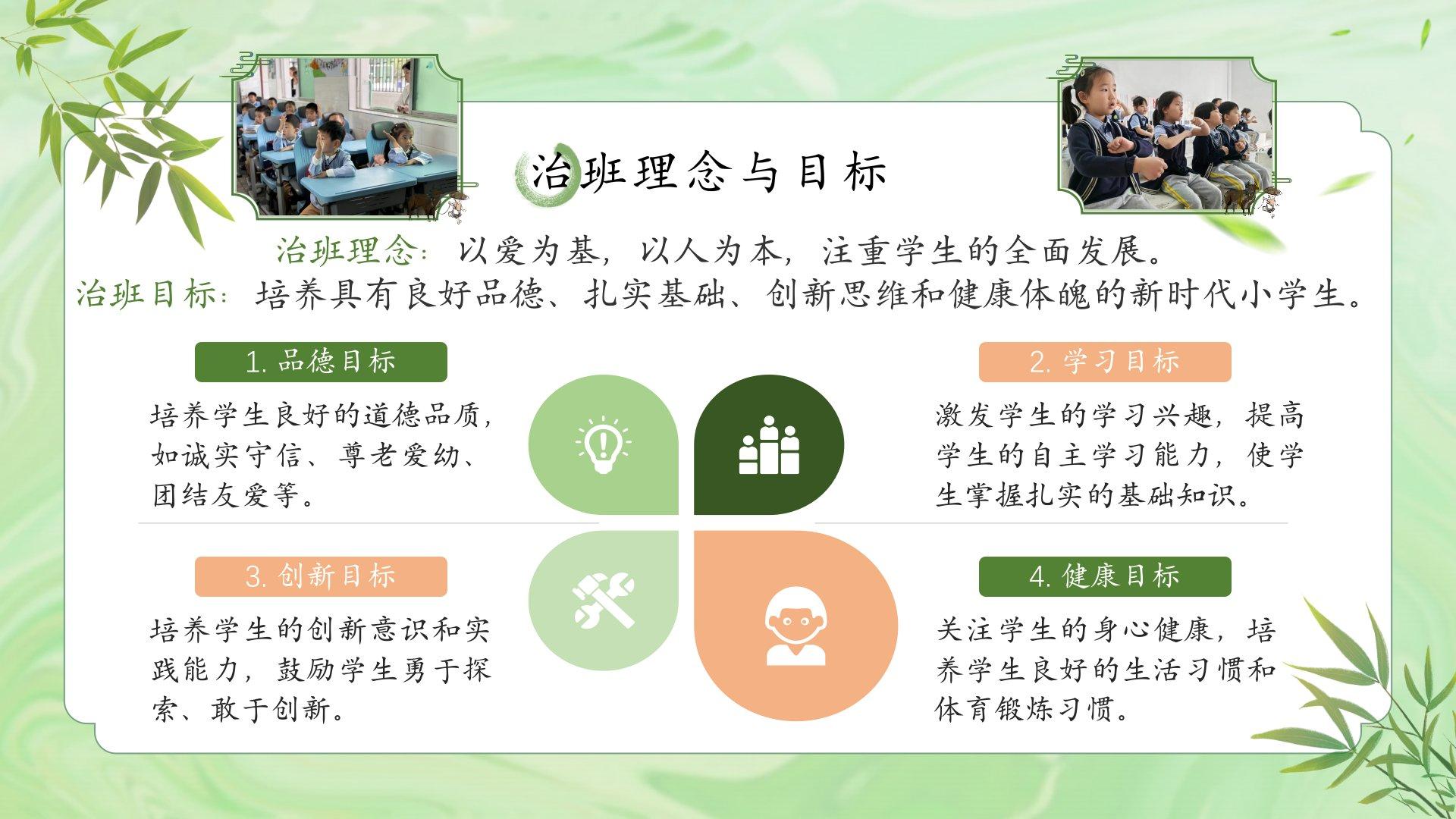 治班理念与目标

治班理念：以爱为基，以人为本，注重学生的全面发展。
治班目标：培养具有良好品德、扎实基础、创新思维和健康体魄的新时代小学生。

1. 品德目标

培养学生良好的道德品质，如诚实守信、尊老爱幼、团结友爱等。

2. 学习目标

激发学生的学习兴趣，提高学生的自主学习能力，使学生掌握扎实的基础知识。

3. 创新目标

培养学生的创新意识和实践能力，鼓励学生勇于探索、敢于创新。

4. 健康目标

关注学生的身心健康，培养学生良好的生活习惯和体育锻炼习惯。